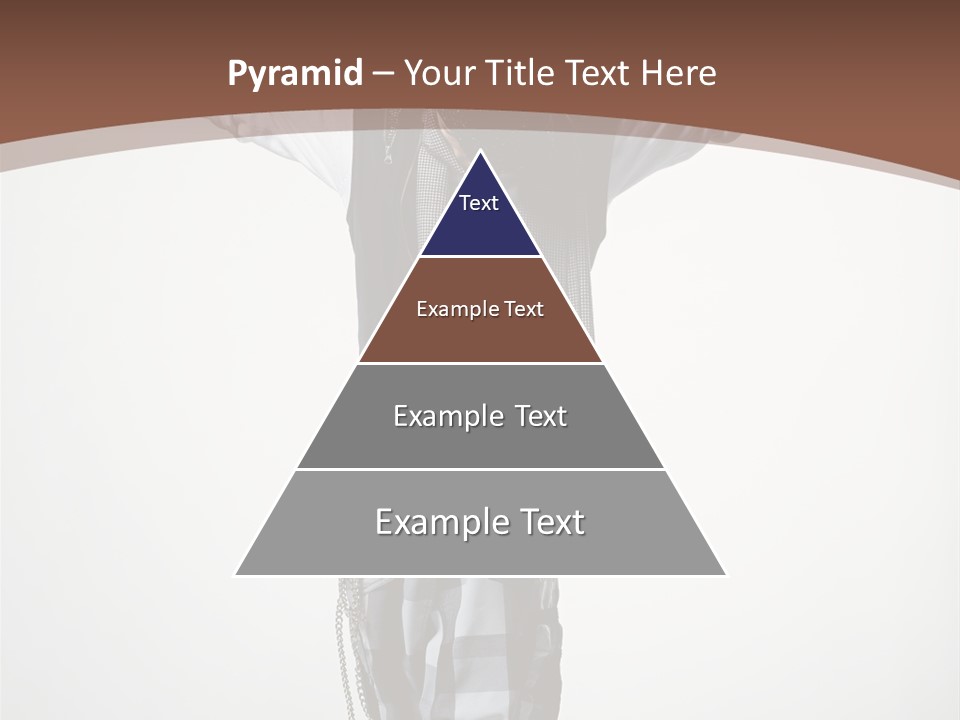 Pyramid – Your Title Text Here

Text

Example Text

Example Text

Example Text